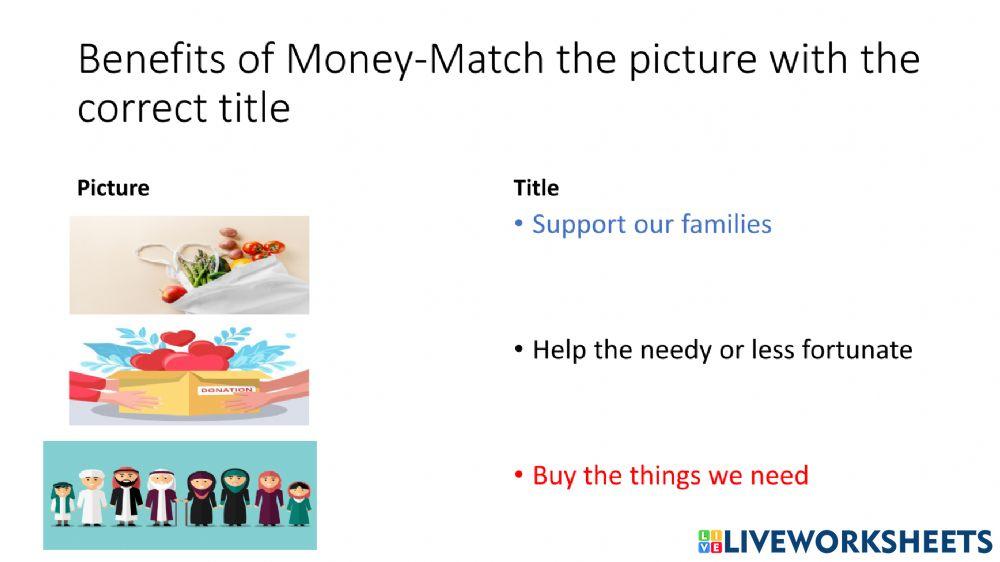 Benefits of Money-Match the picture with the correct title

Picture

DONATION

Title

• Support our families

• Help the needy or less fortunate

• Buy the things we need

LIVEWORKSHEETS